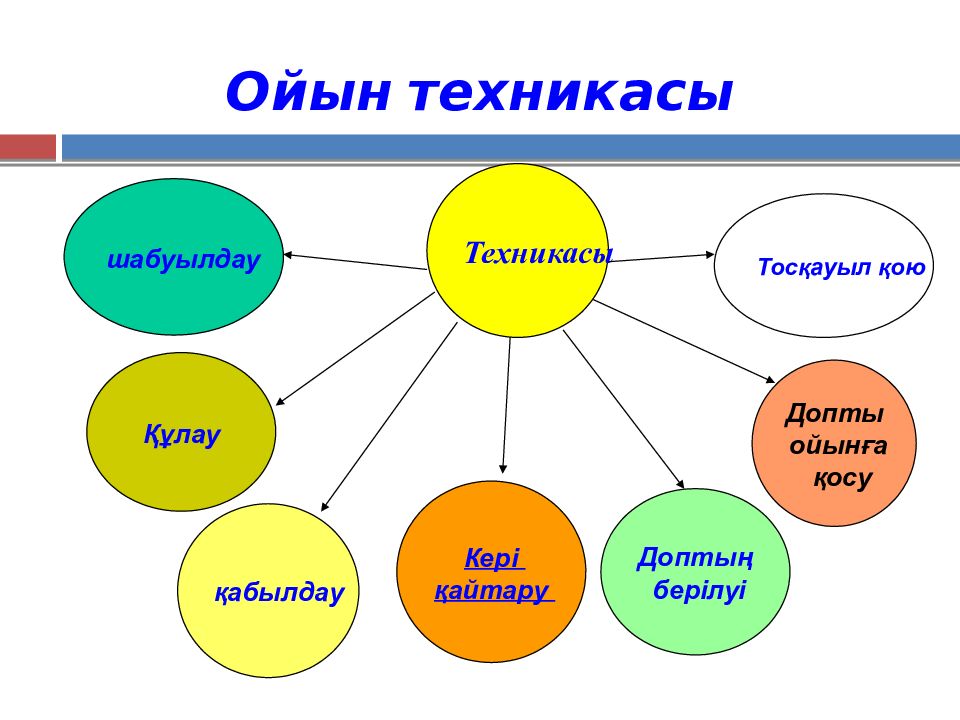 Ойын техникасы

Техникасы

шабуылдау

Тосқауыл қою

Құлау

Допты ойынға қосу

қабылдау

Кері қайтару

Доптың берілуі